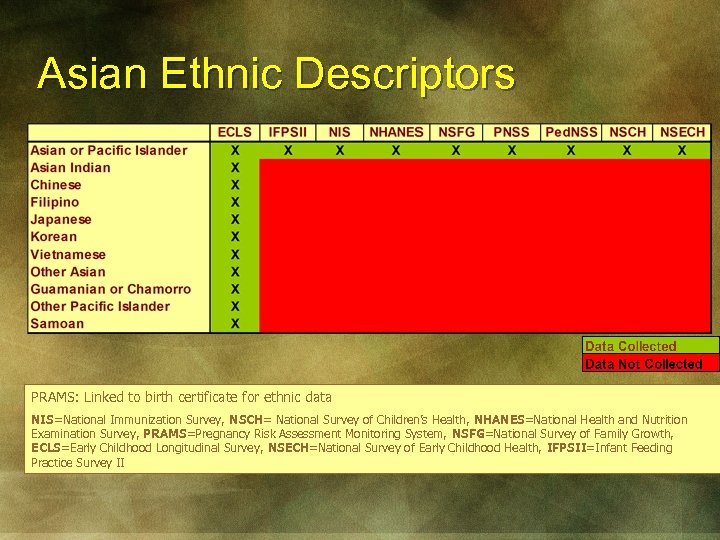 Asian Ethnic Descriptors

| | ECLS | IFPSII | NIS | NHANES | NSFG | PNSS | PedNSS | NSCH | NSECH |
|---|---|---|---|---|---|---|---|---|---|
| Asian or Pacific Islander | X | X | X | X | X | X | X | X | X |
| Asian Indian | X | | | | | | | | |
| Chinese | X | | | | | | | | |
| Filipino | X | | | | | | | | |
| Japanese | X | | | | | | | | |
| Korean | X | | | | | | | | |
| Vietnamese | X | | | | | | | | |
| Other Asian | X | | | | | | | | |
| Guamanian or Chamorro | X | | | | | | | | |
| Other Pacific Islander | X | | | | | | | | |
| Samoan | X | | | | | | | | |

Data Collected
Data Not Collected

PRAMS: Linked to birth certificate for ethnic data

NIS=National Immunization Survey, NSCH= National Survey of Children's Health, NHANES=National Health and Nutrition Examination Survey, PRAMS=Pregnancy Risk Assessment Monitoring System, NSFG=National Survey of Family Growth, ECLS=Early Childhood Longitudinal Survey, NSECH=National Survey of Early Childhood Health, IFPSII=Infant Feeding Practice Survey II